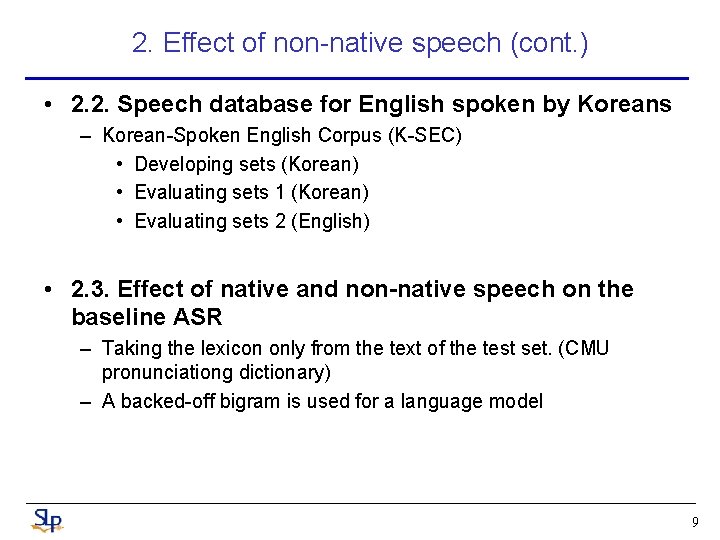 2. Effect of non-native speech (cont.)

• 2.2. Speech database for English spoken by Koreans
– Korean-Spoken English Corpus (K-SEC)
• Developing sets (Korean)
• Evaluating sets 1 (Korean)
• Evaluating sets 2 (English)

• 2.3. Effect of native and non-native speech on the baseline ASR
– Taking the lexicon only from the text of the test set. (CMU pronunciationg dictionary)
– A backed-off bigram is used for a language model

SLP

9